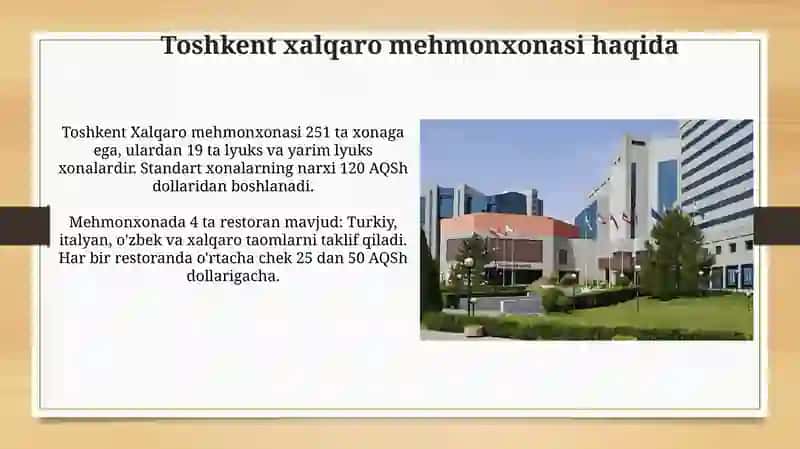 Toshkent xalqaro mehmonxonasi haqida

Toshkent Xalqaro mehmonxonasi 251 ta xonaga ega, ulardan 19 ta lyuks va yarim lyuks xonalardir. Standart xonalarning narxi 120 AQSh dollaridan boshlanadi.

Mehmonxonada 4 ta restoran mavjud: Turkiy, italyan, o'zbek va xalqaro taomlarni taklif qiladi. Har bir restoranda o'rtacha chek 25 dan 50 AQSh dollarigacha.